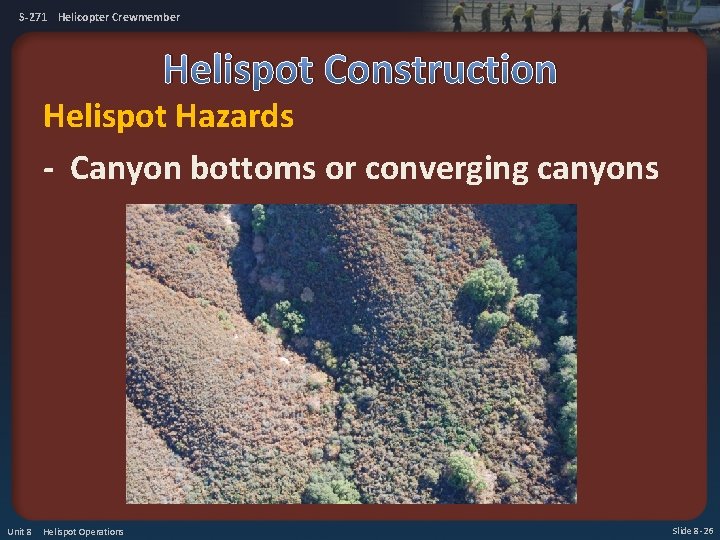 S-271 Helicopter Crewmember

Helispot Construction

Helispot Hazards

- Canyon bottoms or converging canyons

Unit 8 Helispot Operations

Slide 8-26